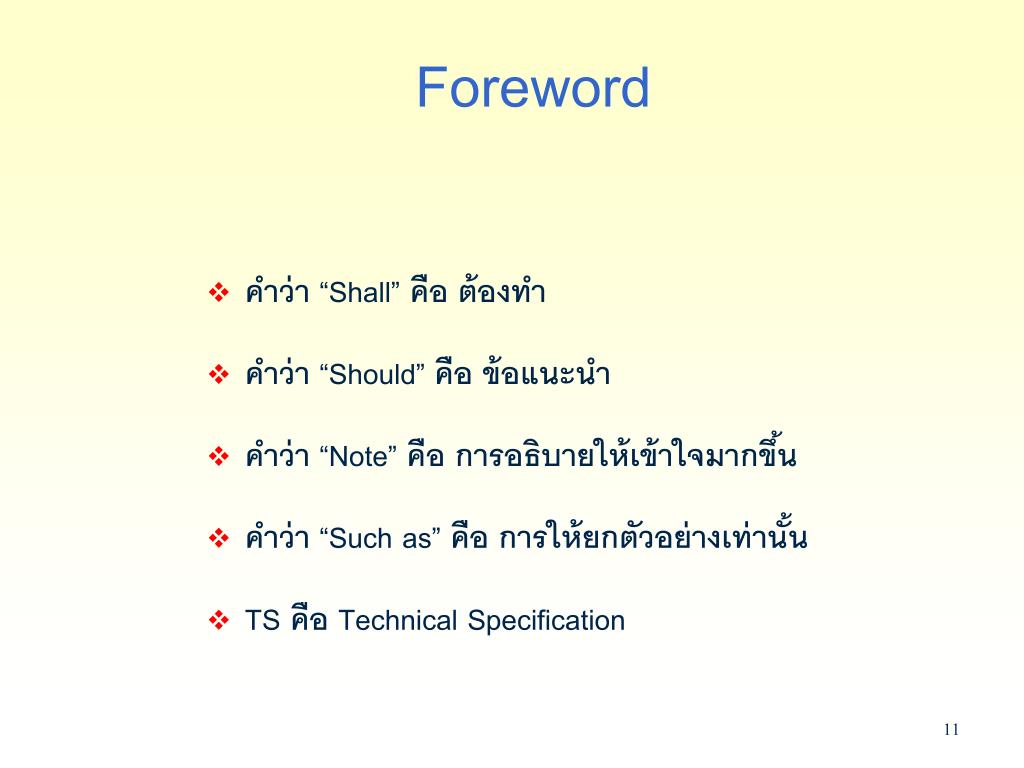 Foreword

❖ คำว่า “Shall” คือ ต้องทำ

❖ คำว่า “Should” คือ ข้อแนะนำ

❖ คำว่า “Note” คือ การอธิบายให้เข้าใจมากขึ้น

❖ คำว่า “Such as” คือ การให้ยกตัวอย่างเท่านั้น

❖ TS คือ Technical Specification

11